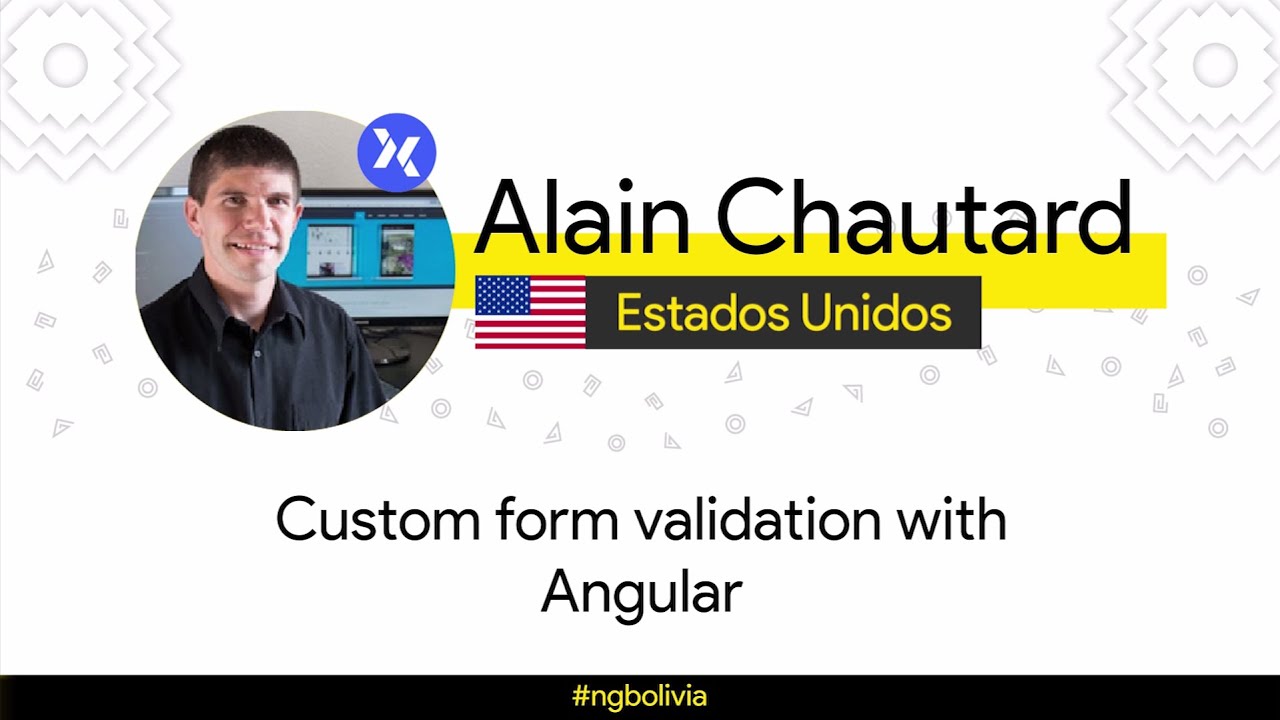 Alain Chautard

Estados Unidos

Custom form validation with Angular

#ngbolivia